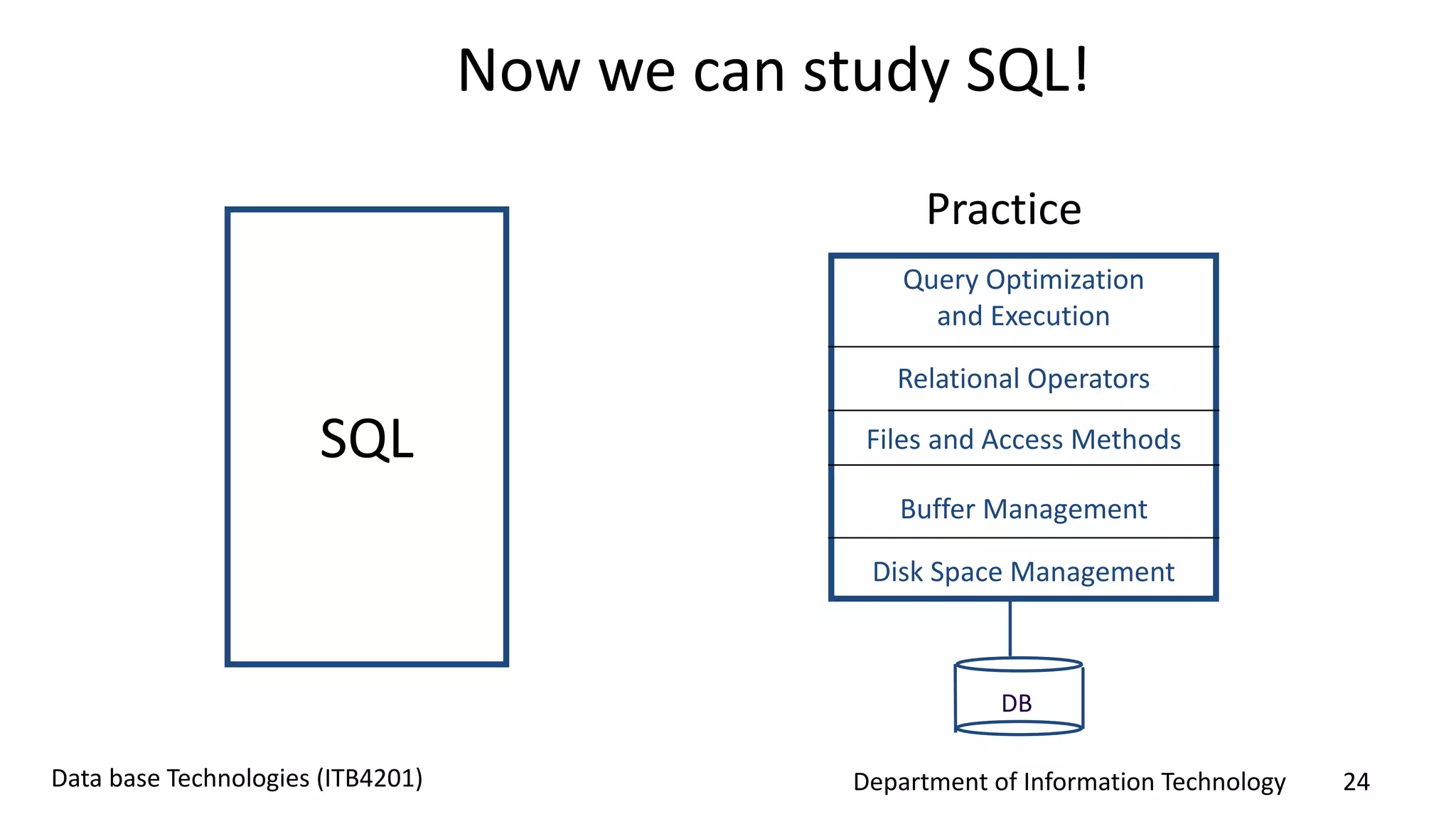 Now we can study SQL!

SQL

Practice

Query Optimization and Execution

Relational Operators

Files and Access Methods

Buffer Management

Disk Space Management

DB

Data base Technologies (ITB4201)

Department of Information Technology

24